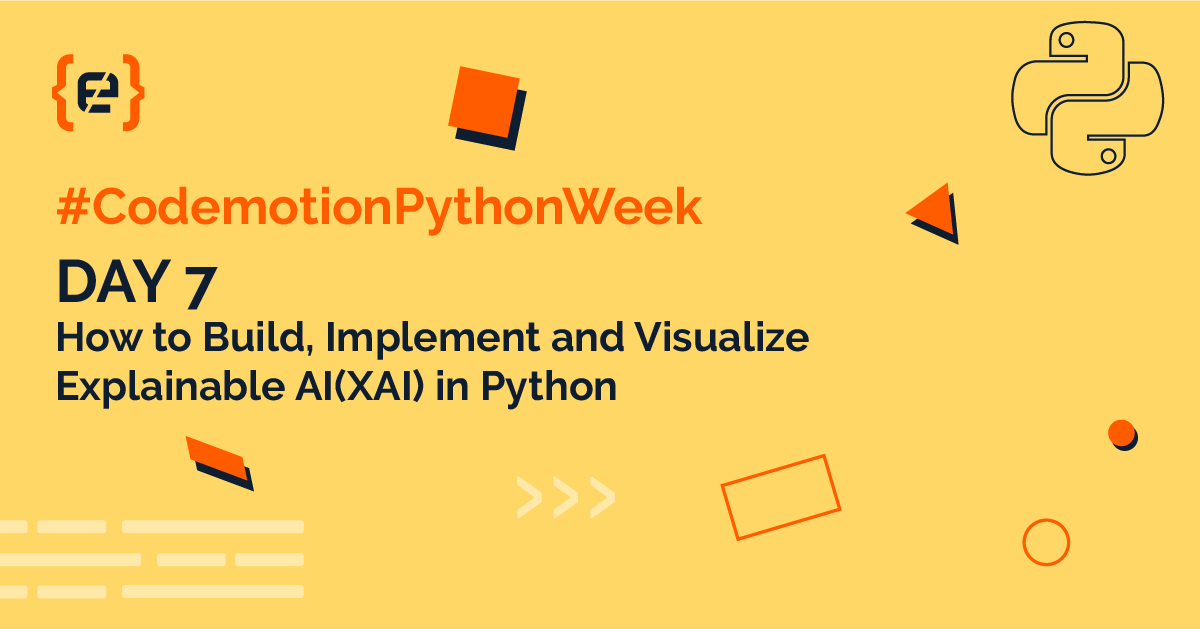 #CodemotionPythonWeek

DAY 7

How to Build, Implement and Visualize Explainable AI(XAI) in Python